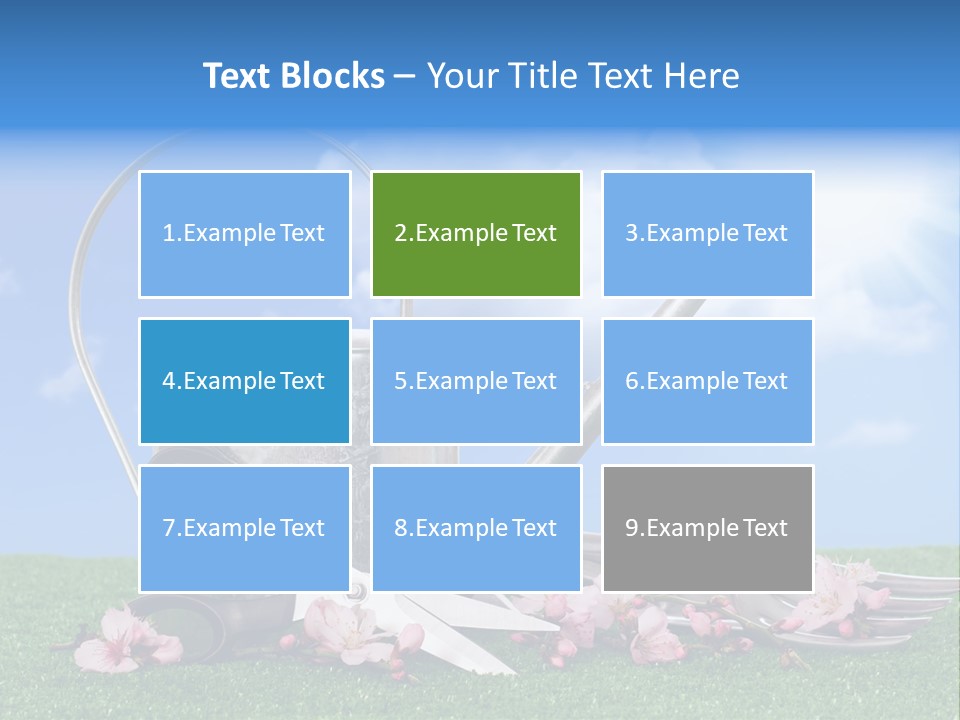 Text Blocks – Your Title Text Here

1.Example Text

2.Example Text

3.Example Text

4.Example Text

5.Example Text

6.Example Text

7.Example Text

8.Example Text

9.Example Text